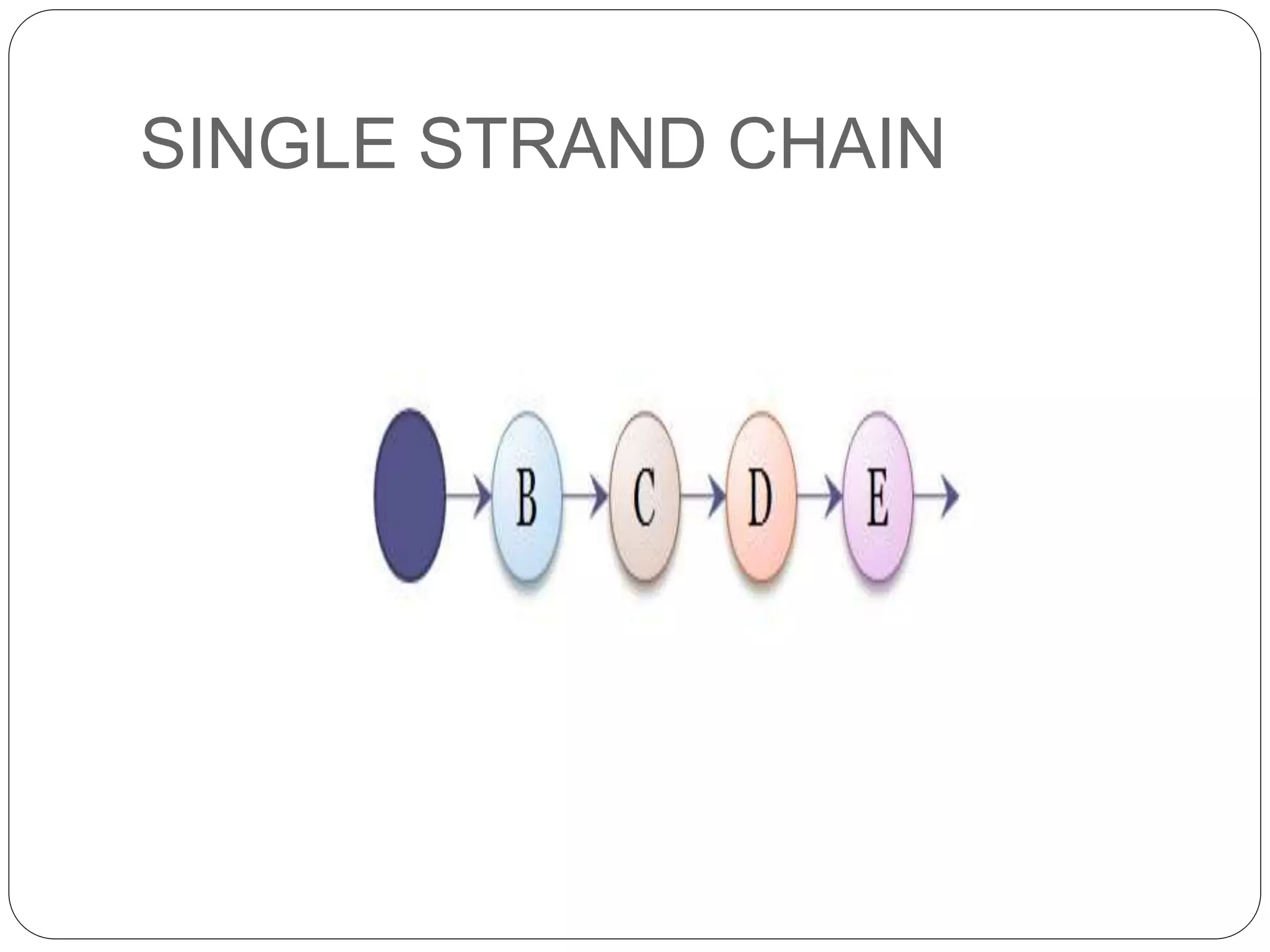 SINGLE STRAND CHAIN

B
C
D
E